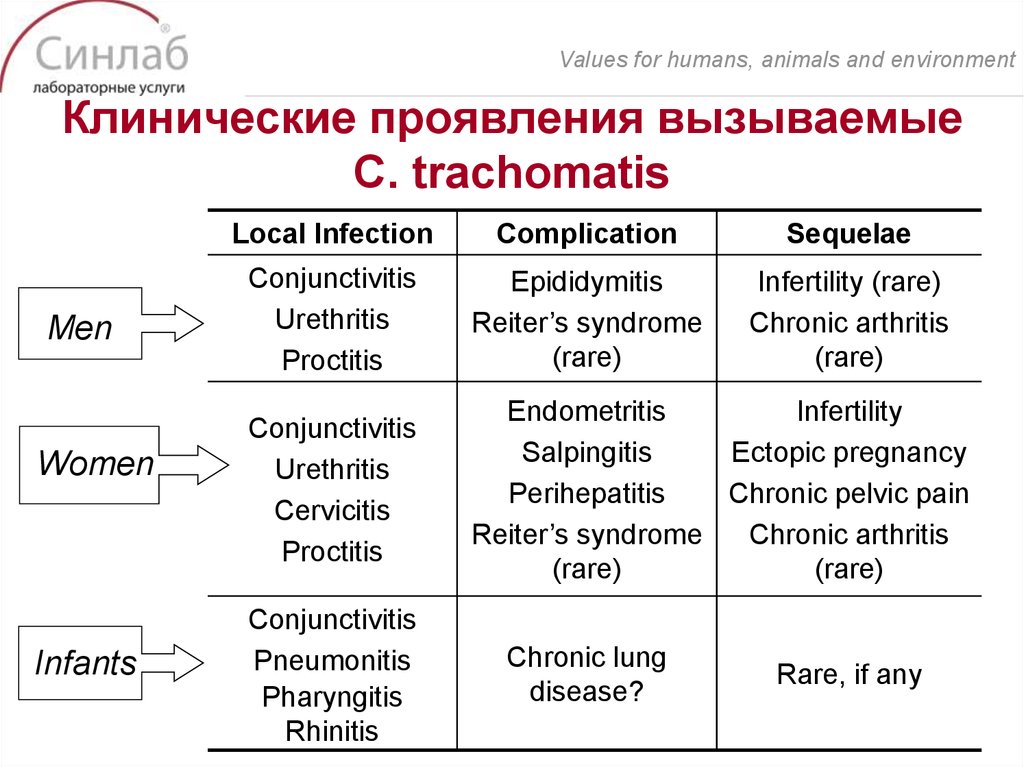 Синлаб®
лабораторные услуги

Values for humans, animals and environment

Клинические проявления вызываемые C. trachomatis

| | Local Infection | Complication | Sequelae |
|---|---|---|---|
| Men | Conjunctivitis Urethritis Proctitis | Epididymitis Reiter's syndrome (rare) | Infertility (rare) Chronic arthritis (rare) |
| Women | Conjunctivitis Urethritis Cervicitis Proctitis | Endometritis Salpingitis Perihepatitis Reiter's syndrome (rare) | Infertility Ectopic pregnancy Chronic pelvic pain Chronic arthritis (rare) |
| Infants | Conjunctivitis Pneumonitis Pharyngitis Rhinitis | Chronic lung disease? | Rare, if any |